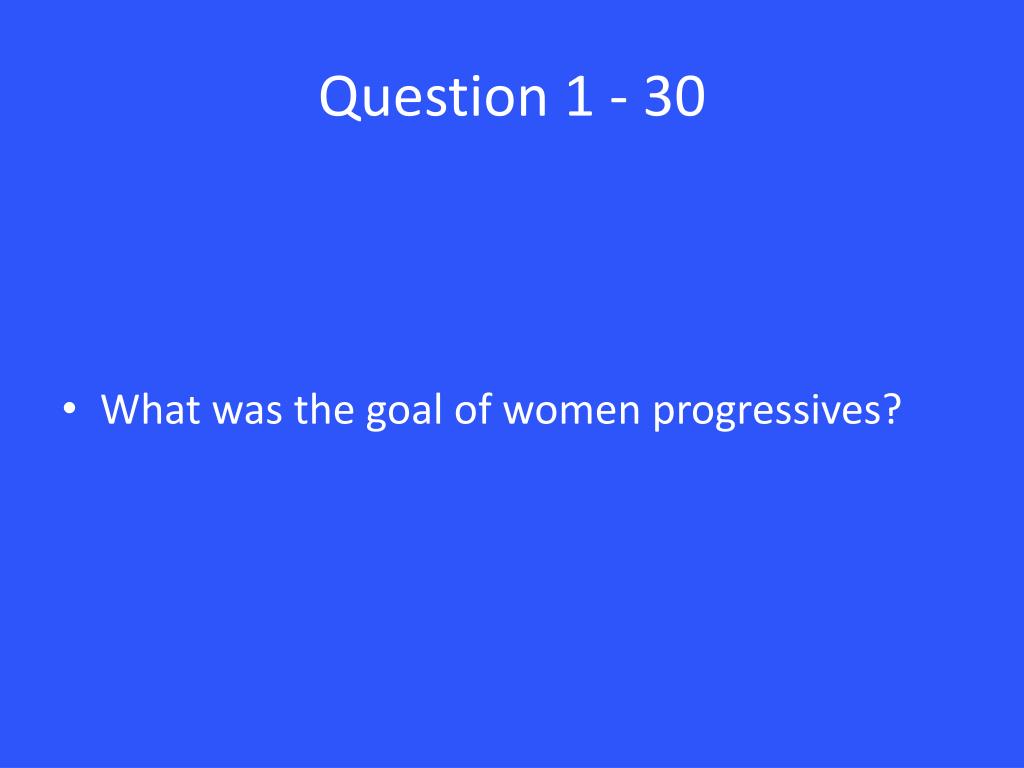 Question 1 - 30

• What was the goal of women progressives?